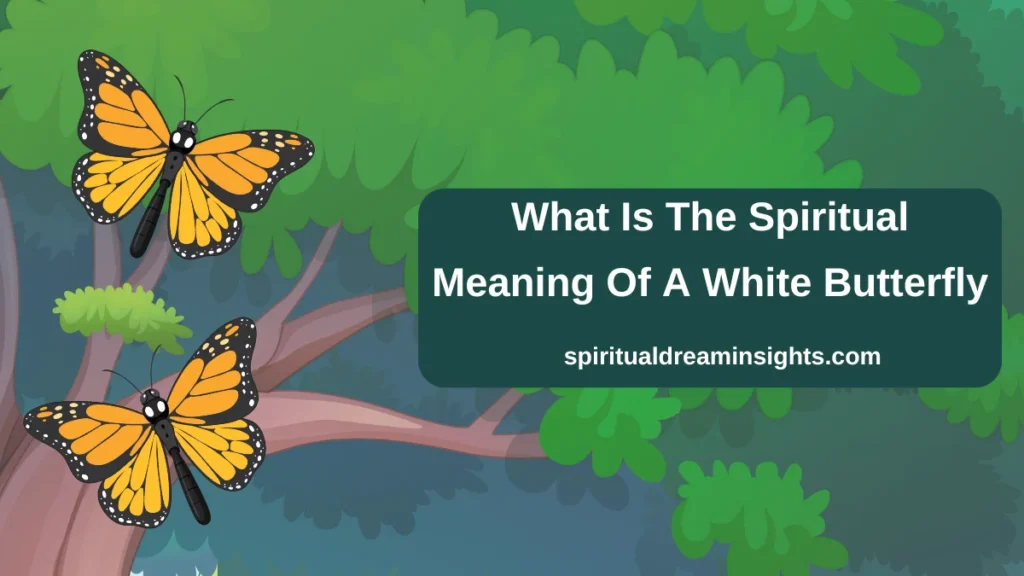 What Is The Spiritual Meaning Of A White Butterfly

spiritualdreaminsights.com